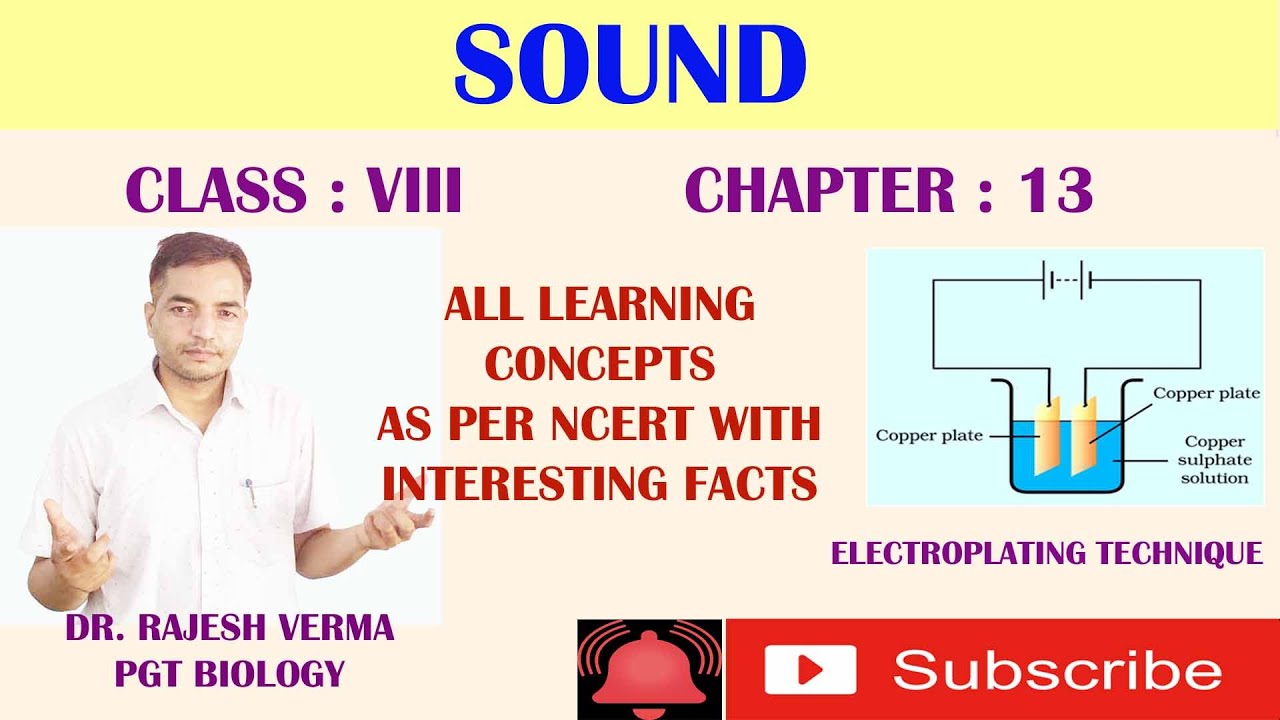 SOUND

CLASS : VIII

CHAPTER : 13

ALL LEARNING CONCEPTS AS PER NCERT WITH INTERESTING FACTS

Copper plate

Copper plate

Copper sulphate solution

ELECTROPLATING TECHNIQUE

DR. RAJESH VERMA
PGT BIOLOGY

Subscribe